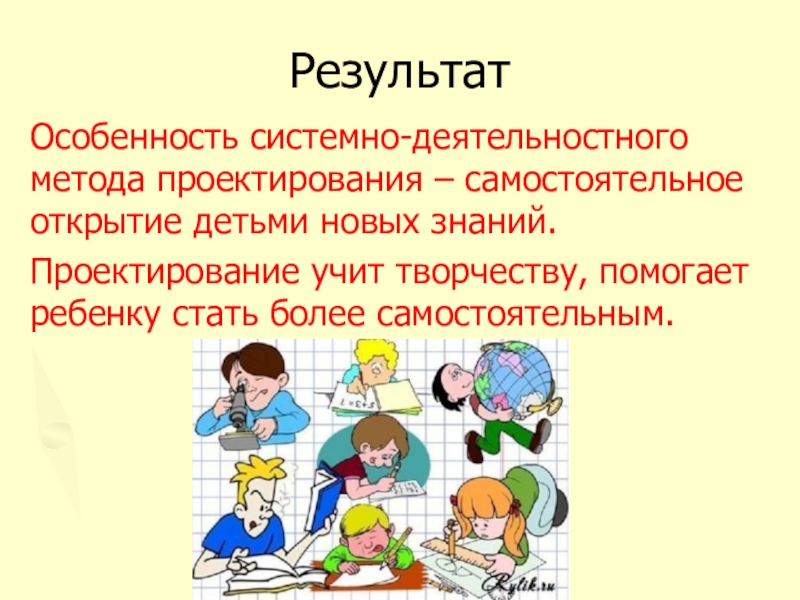 Результат

Особенность системно-деятельностного метода проектирования – самостоятельное открытие детьми новых знаний.

Проектирование учит творчеству, помогает ребенку стать более самостоятельным.

Rylik.ru